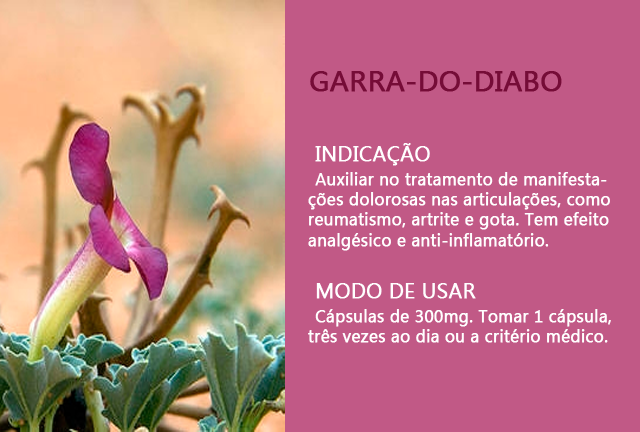 GARRA-DO-DIABO

INDICAÇÃO

Auxiliar no tratamento de manifestações dolorosas nas articulações, como reumatismo, artrite e gota. Tem efeito analgésico e anti-inflamatório.

MODO DE USAR

Cápsulas de 300mg. Tomar 1 cápsula, três vezes ao dia ou a critério médico.